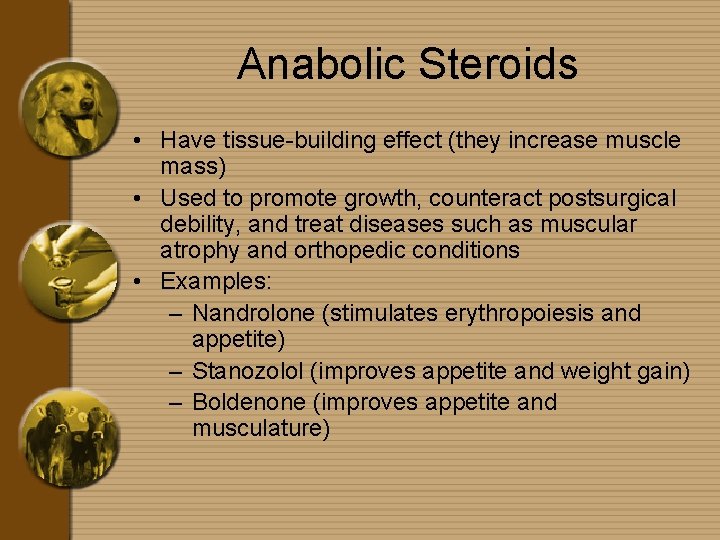 Anabolic Steroids

• Have tissue-building effect (they increase muscle mass)
• Used to promote growth, counteract postsurgical debility, and treat diseases such as muscular atrophy and orthopedic conditions
• Examples:
– Nandrolone (stimulates erythropoiesis and appetite)
– Stanozolol (improves appetite and weight gain)
– Boldenone (improves appetite and musculature)